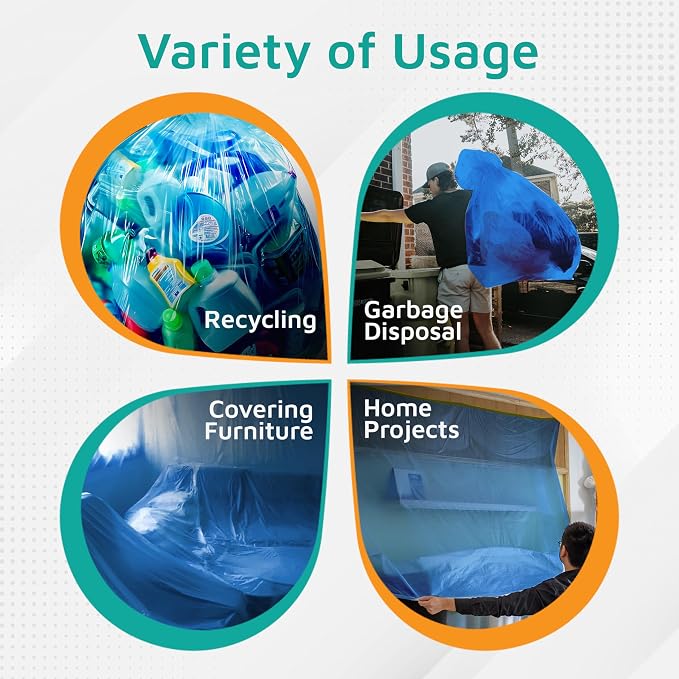 Variety of Usage

Recycling

Garbage
Disposal

Covering
Furniture

Home
Projects